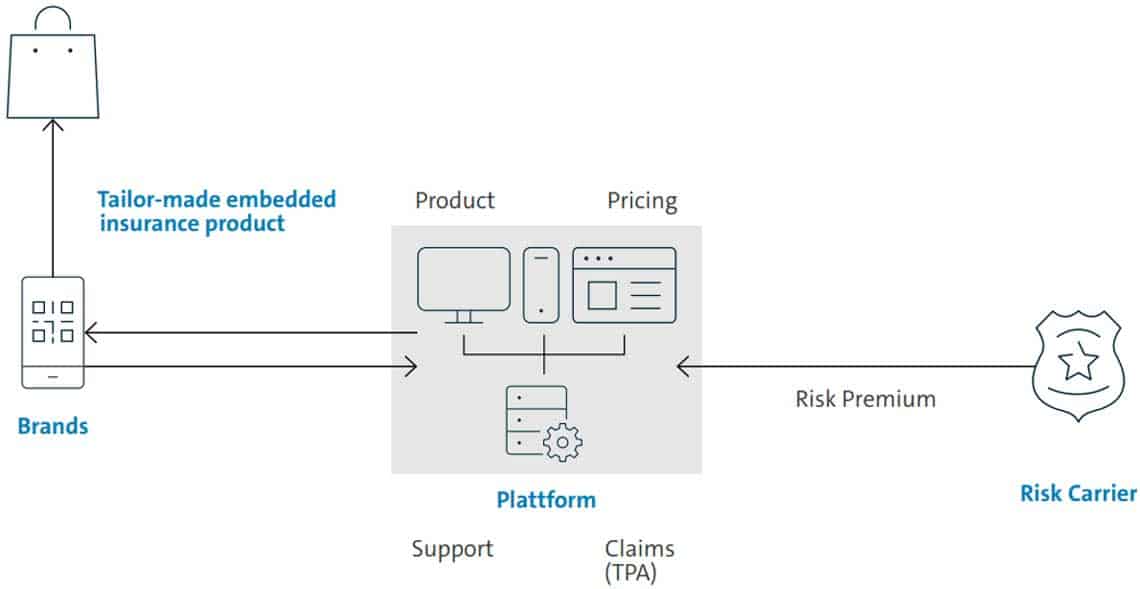 Tailor-made embedded insurance product

Product

Pricing

Brands

Risk Premium

Plattform

Risk Carrier

Support

Claims (TPA)